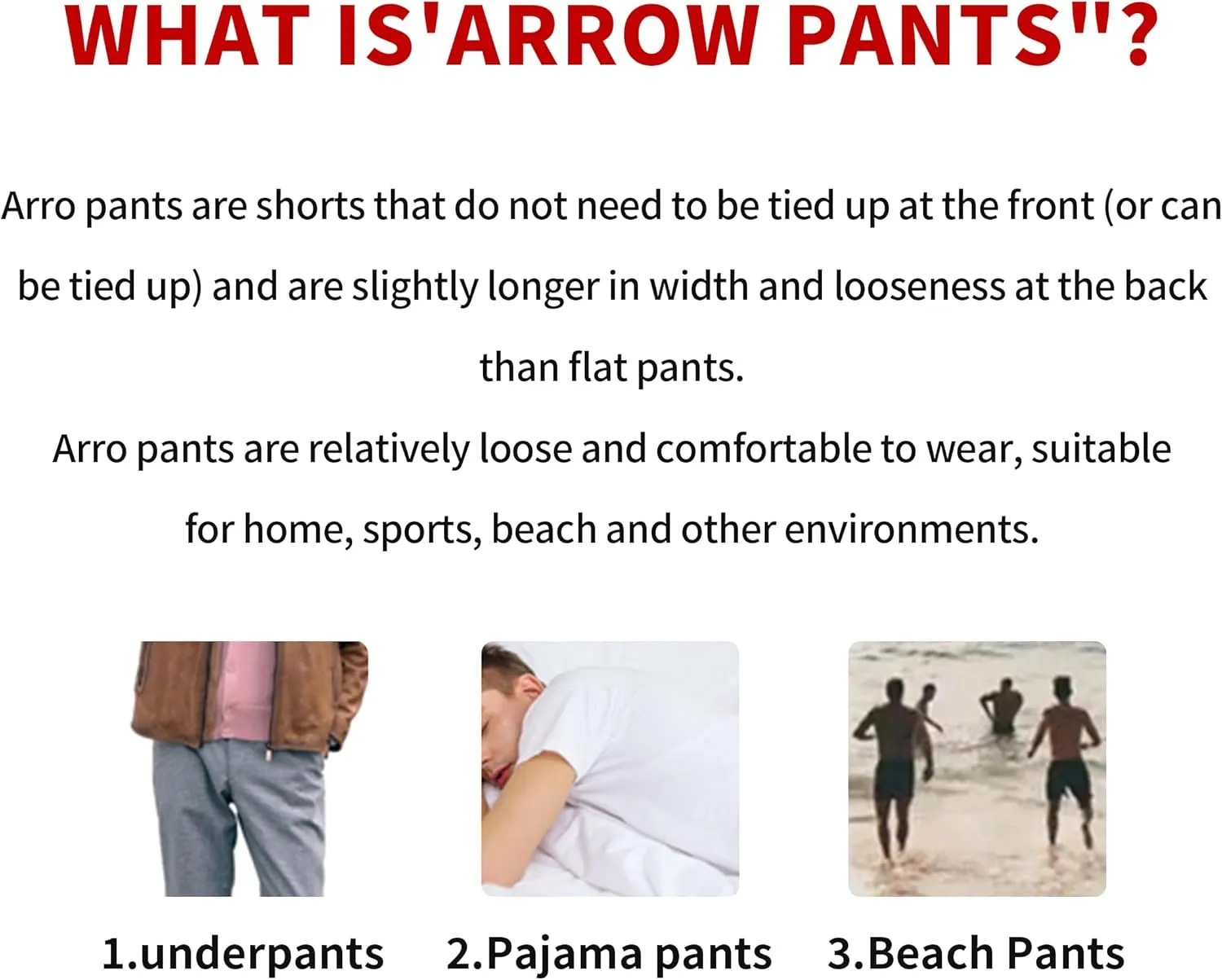 WHAT IS'ARROW PANTS"?

Arro pants are shorts that do not need to be tied up at the front (or can be tied up) and are slightly longer in width and looseness at the back than flat pants.

Arro pants are relatively loose and comfortable to wear, suitable for home, sports, beach and other environments.

1.underpants 2.Pajama pants 3.Beach Pants